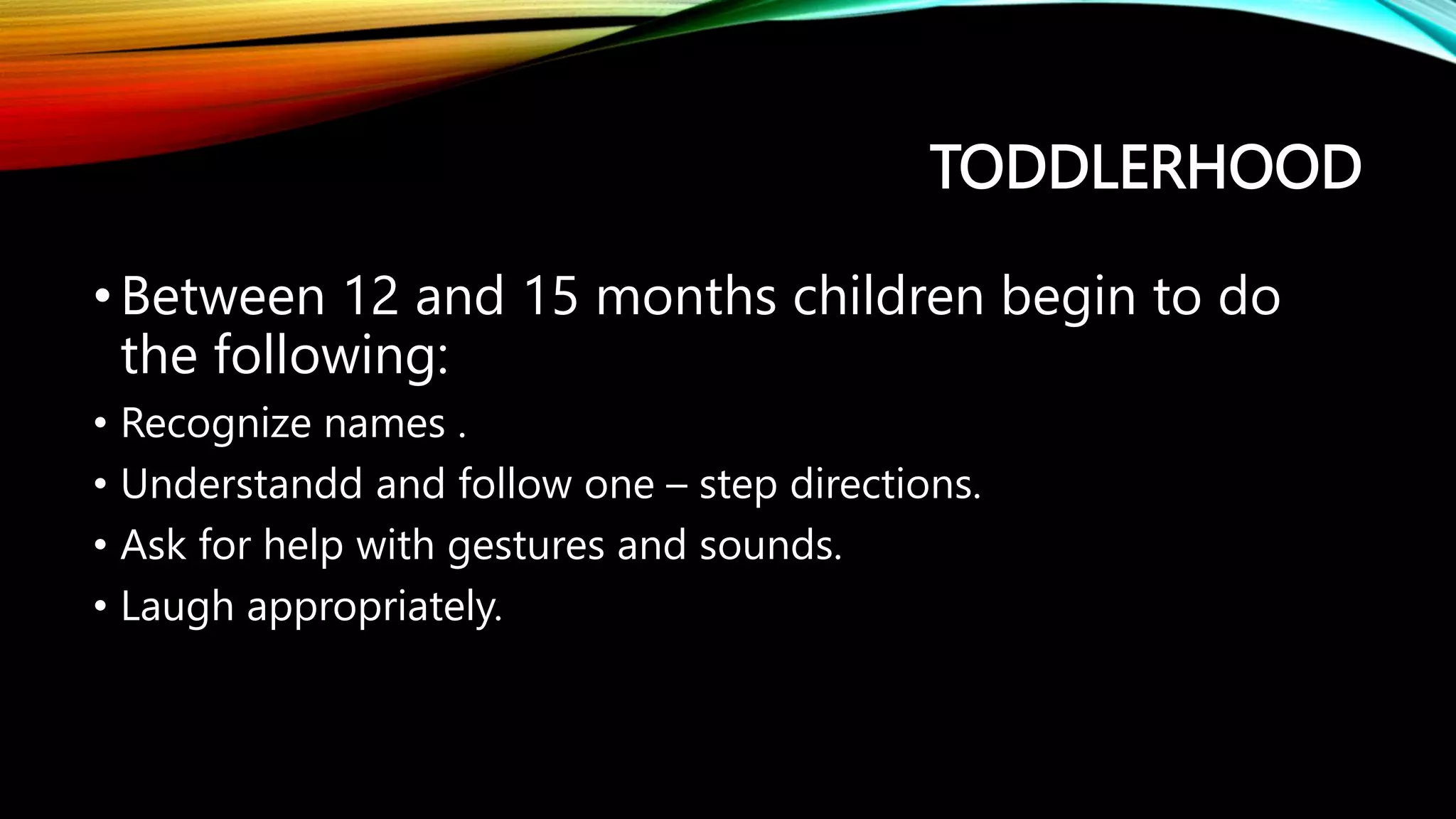 TODDLERHOOD

• Between 12 and 15 months children begin to do the following:
• Recognize names .
• Understandd and follow one – step directions.
• Ask for help with gestures and sounds.
• Laugh appropriately.